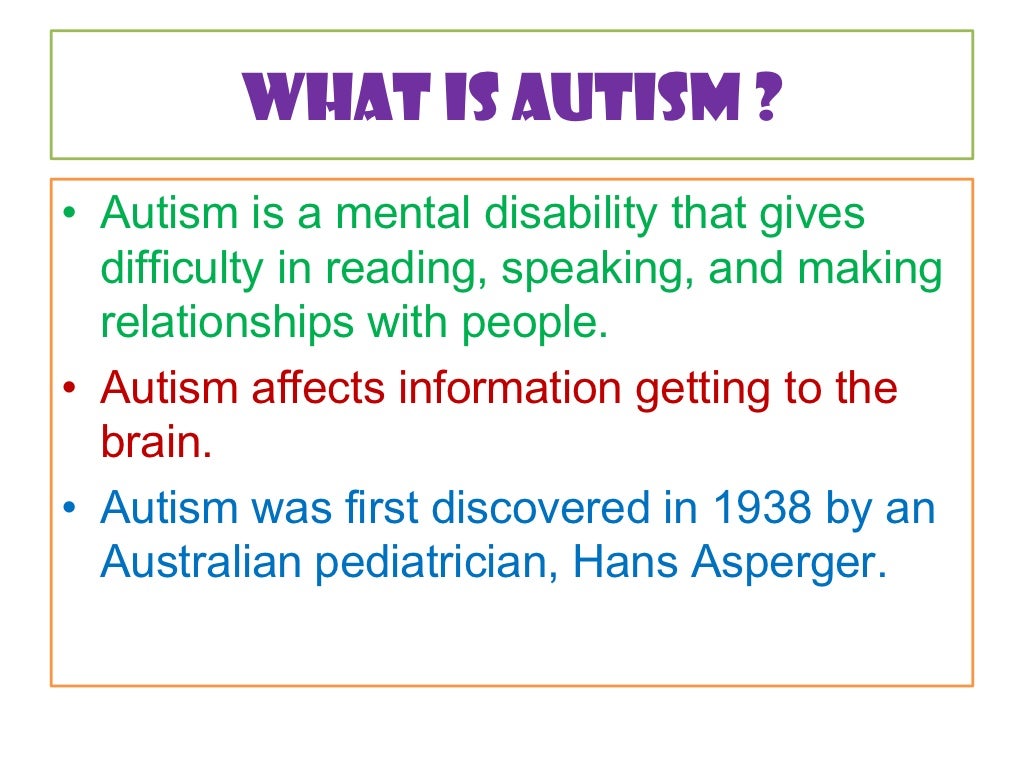 WHAT IS AUTISM ?

• Autism is a mental disability that gives difficulty in reading, speaking, and making relationships with people.
• Autism affects information getting to the brain.
• Autism was first discovered in 1938 by an Australian pediatrician, Hans Asperger.